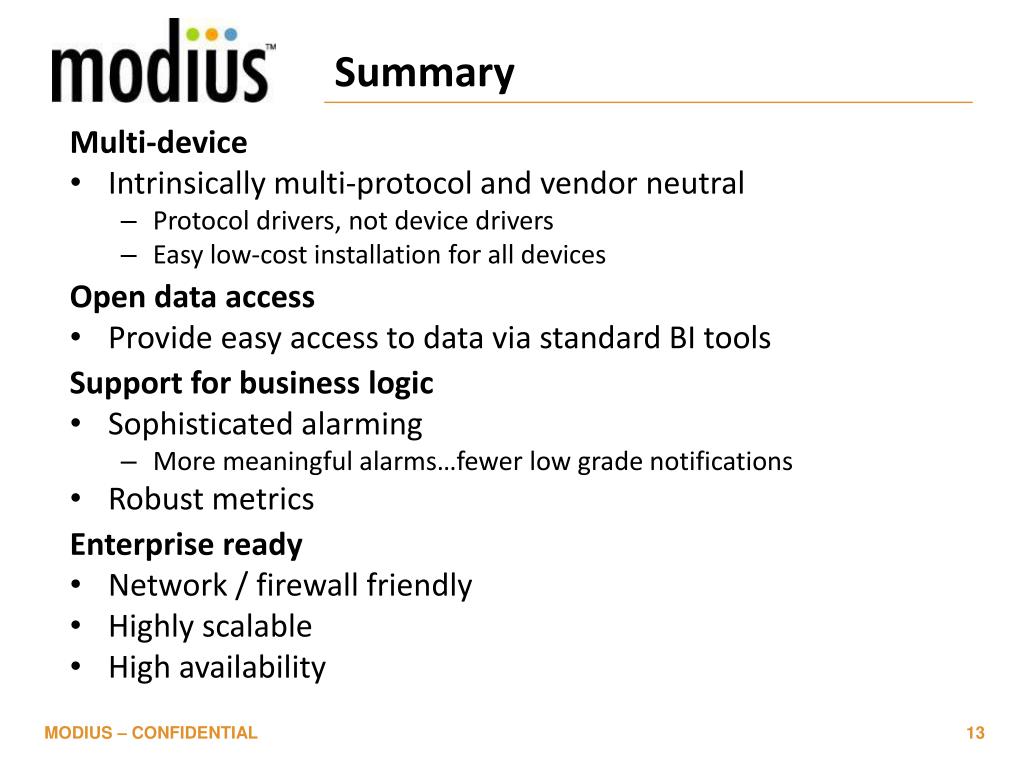 modius™

Summary

Multi-device
• Intrinsically multi-protocol and vendor neutral
– Protocol drivers, not device drivers
– Easy low-cost installation for all devices

Open data access
• Provide easy access to data via standard BI tools

Support for business logic
• Sophisticated alarming
– More meaningful alarms…fewer low grade notifications
• Robust metrics

Enterprise ready
• Network / firewall friendly
• Highly scalable
• High availability

MODIUS – CONFIDENTIAL

13